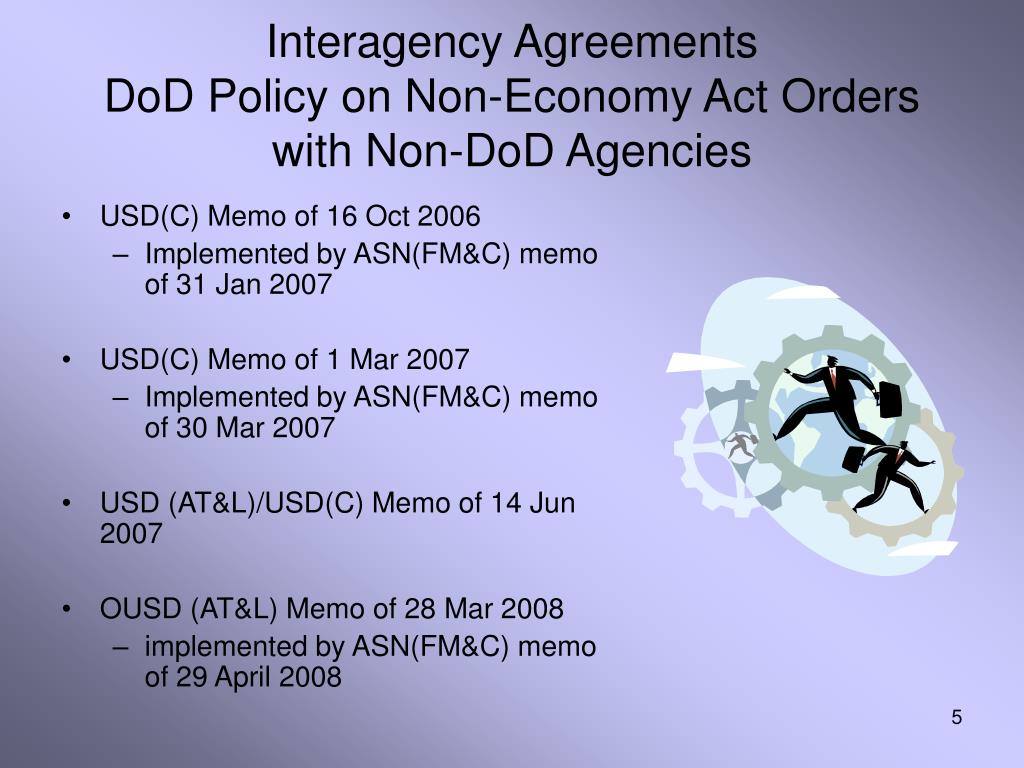 Interagency Agreements
DoD Policy on Non-Economy Act Orders with Non-DoD Agencies

• USD(C) Memo of 16 Oct 2006
– Implemented by ASN(FM&C) memo of 31 Jan 2007

• USD(C) Memo of 1 Mar 2007
– Implemented by ASN(FM&C) memo of 30 Mar 2007

• USD (AT&L)/USD(C) Memo of 14 Jun 2007

• OUSD (AT&L) Memo of 28 Mar 2008
– implemented by ASN(FM&C) memo of 29 April 2008

5